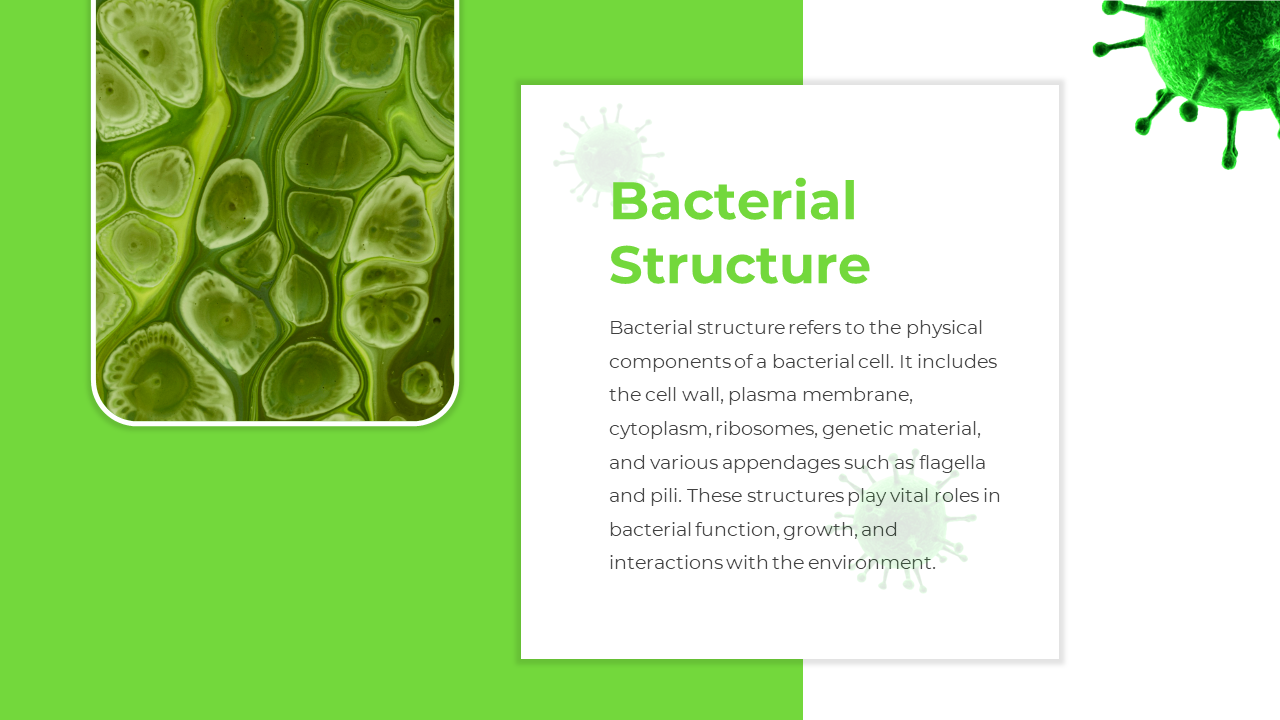 Bacterial Structure

Bacterial structure refers to the physical components of a bacterial cell. It includes the cell wall, plasma membrane, cytoplasm, ribosomes, genetic material, and various appendages such as flagella and pili. These structures play vital roles in bacterial function, growth, and interactions with the environment.